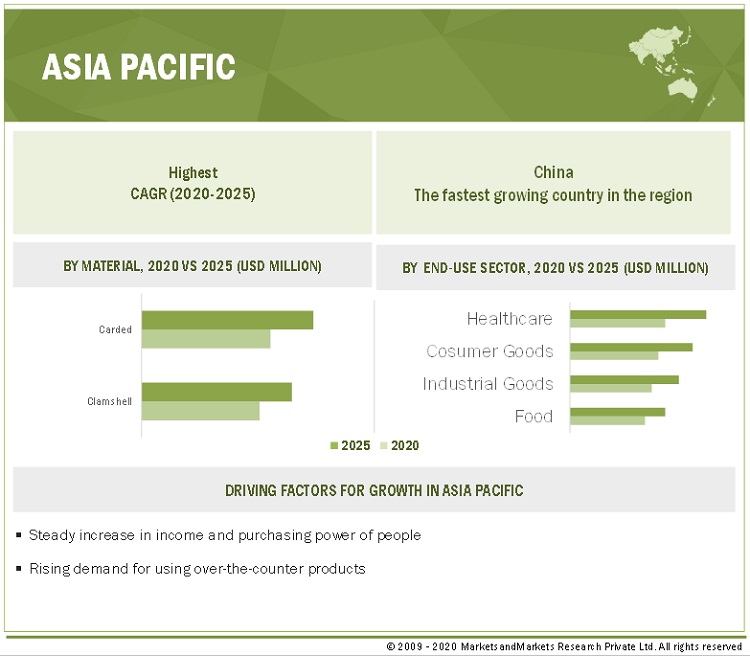 ASIA PACIFIC

Highest
CAGR (2020-2025)

China
The fastest growing country in the region

BY MATERIAL, 2020 VS 2025 (USD MILLION)

Carded

Clamshell

BY END-USE SECTOR, 2020 VS 2025 (USD MILLION)

Healthcare

Cosumer Goods

Industrial Goods

Food

2025 2020

DRIVING FACTORS FOR GROWTH IN ASIA PACIFIC

▪ Steady increase in income and purchasing power of people

▪ Rising demand for using over-the-counter products

© 2009 - 2020 MarketsandMarkets Research Private Ltd. All rights reserved